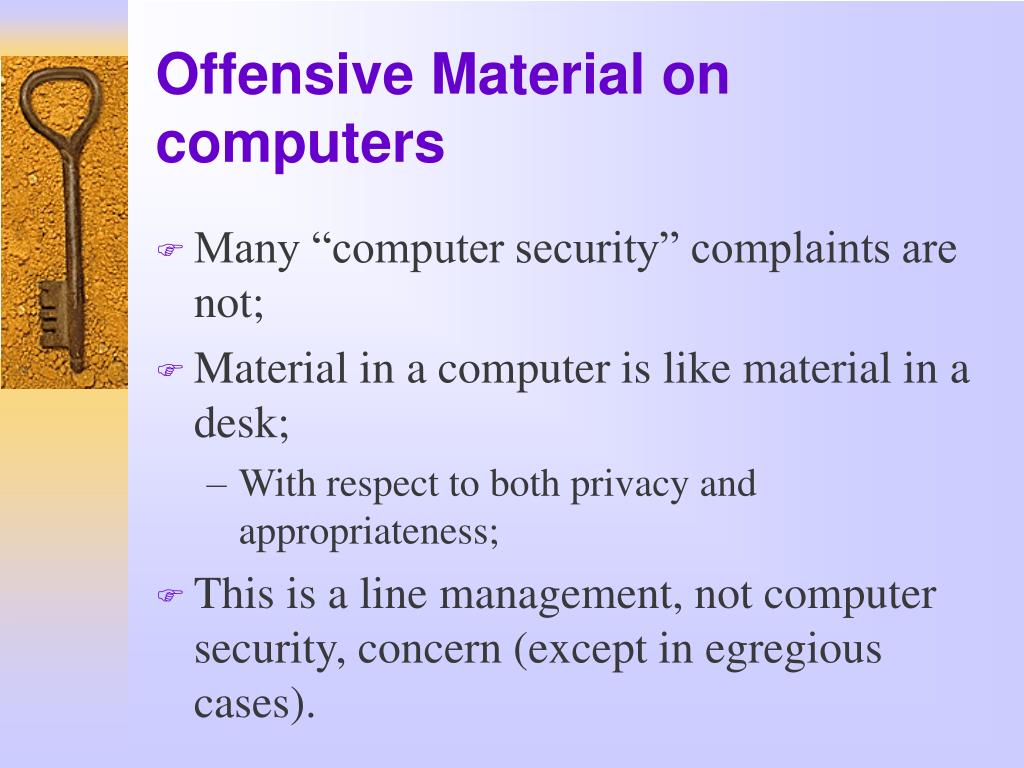 Offensive Material on computers

Many “computer security” complaints are not;

Material in a computer is like material in a desk;

– With respect to both privacy and appropriateness;

This is a line management, not computer security, concern (except in egregious cases).